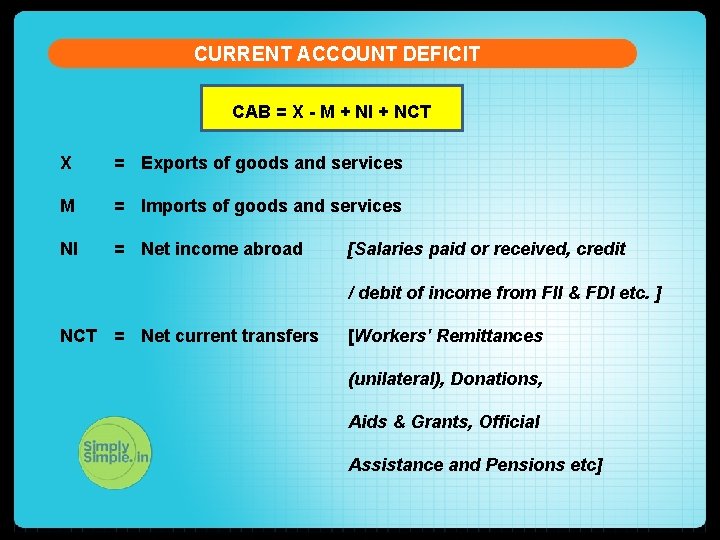 CURRENT ACCOUNT DEFICIT

CAB = X - M + NI + NCT

X = Exports of goods and services

M = Imports of goods and services

NI = Net income abroad [Salaries paid or received, credit / debit of income from FII & FDI etc. ]

NCT = Net current transfers [Workers' Remittances (unilateral), Donations, Aids & Grants, Official Assistance and Pensions etc]

Simply Simple.in